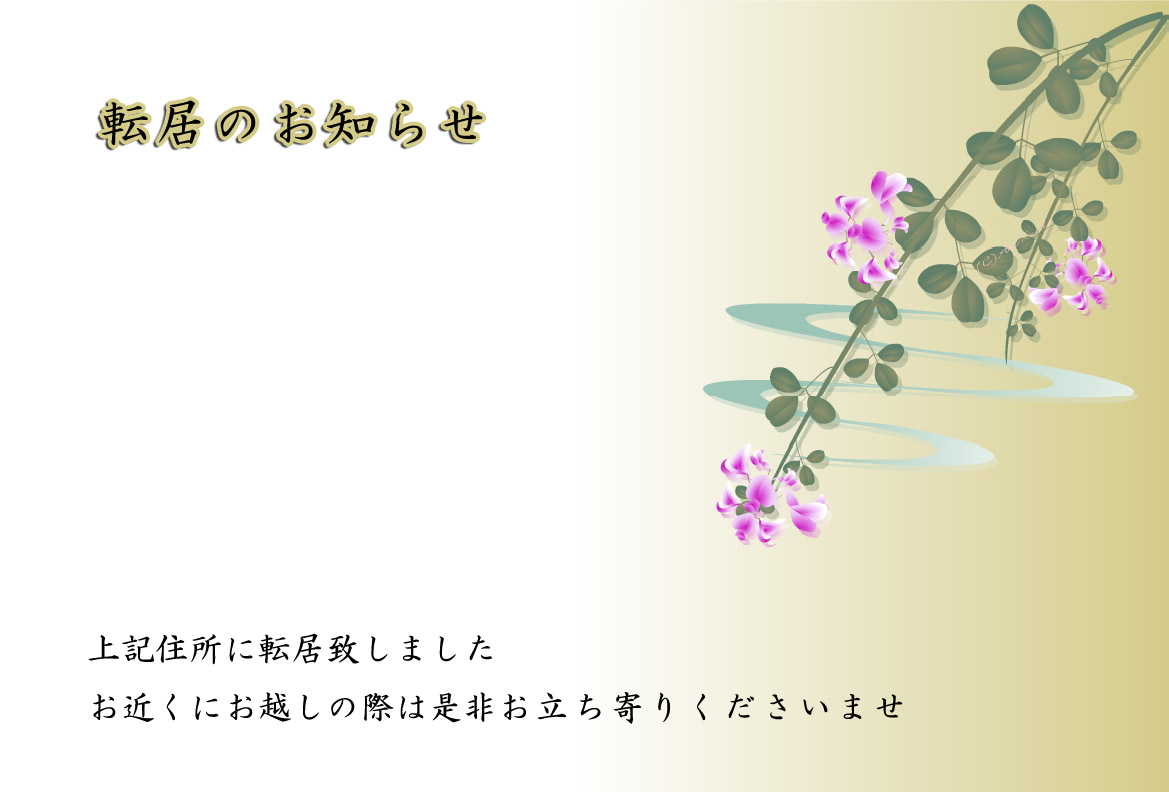 転居のお知らせ

上記住所に転居致しました
お近くにお越しの際は是非お立ち寄りくださいませ